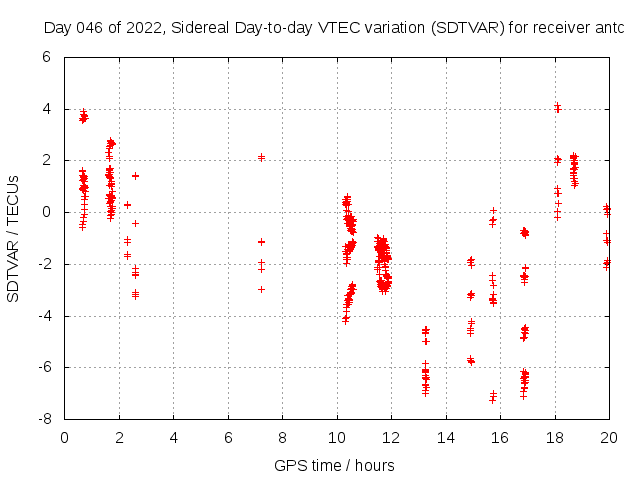 Day 046 of 2022, Sidereal Day-to-day VTEC variation (SDTVAR) for receiver antc

SDTVAR / TECUs

6
4
2
0
-2
-4
-6
-8

0 2 4 6 8 10 12 14 16 18 20

GPS time / hours